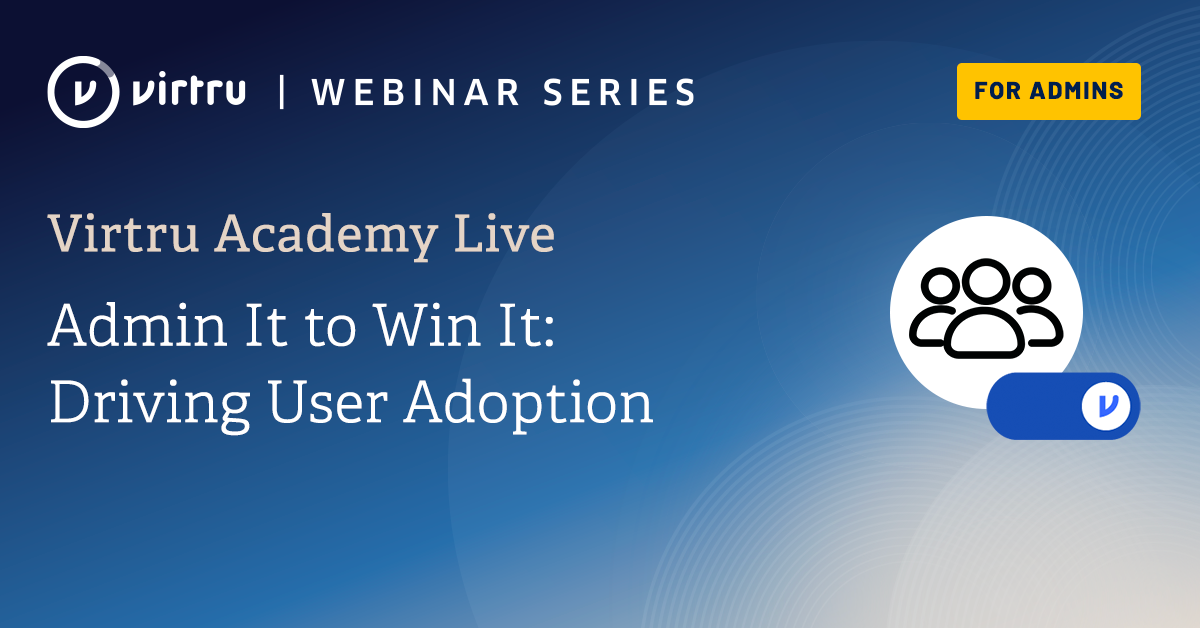 virtru | WEBINAR SERIES

FOR ADMINS

Virtru Academy Live

Admin It to Win It: Driving User Adoption